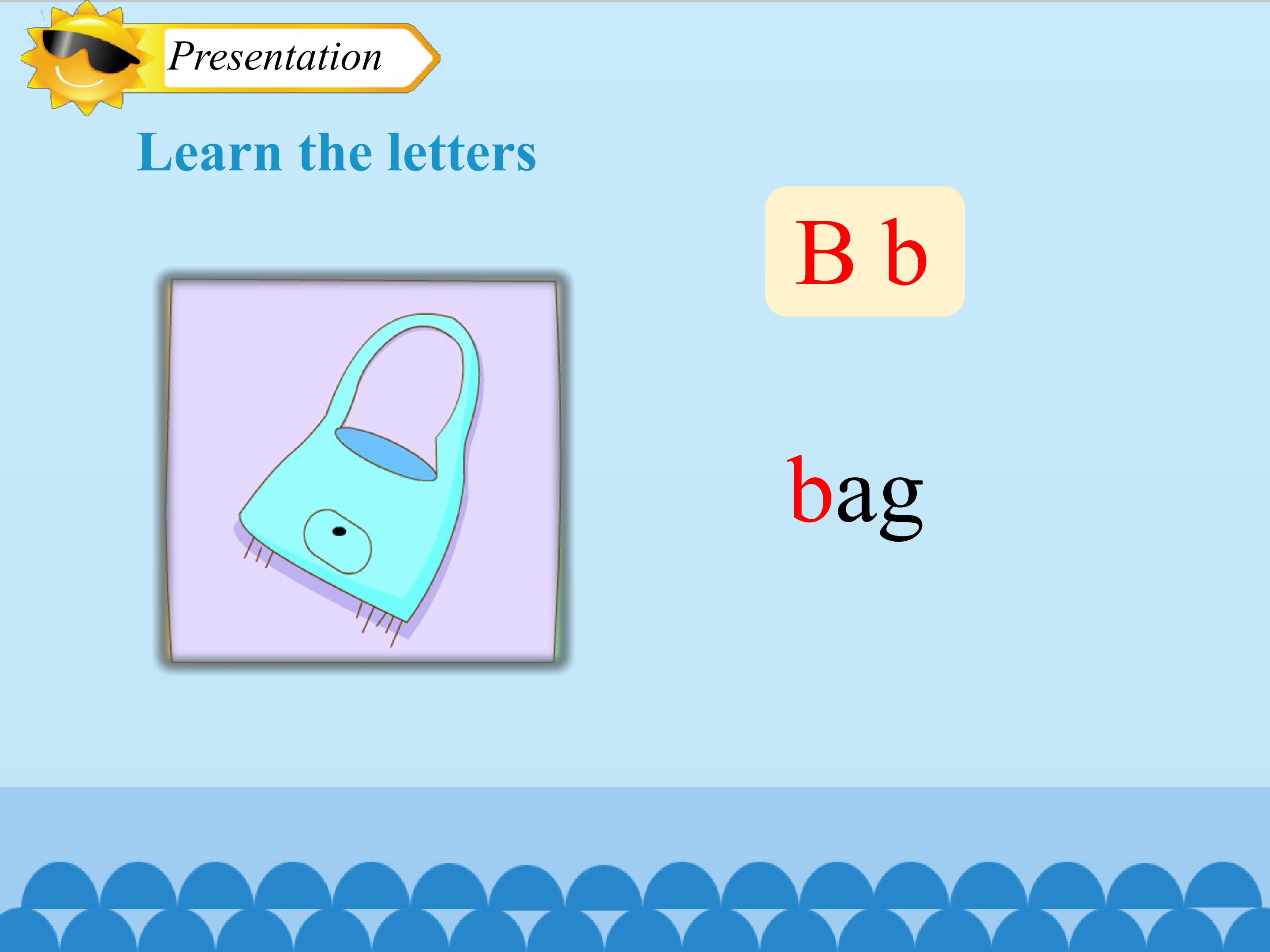 Presentation

Learn the letters

B b

bag